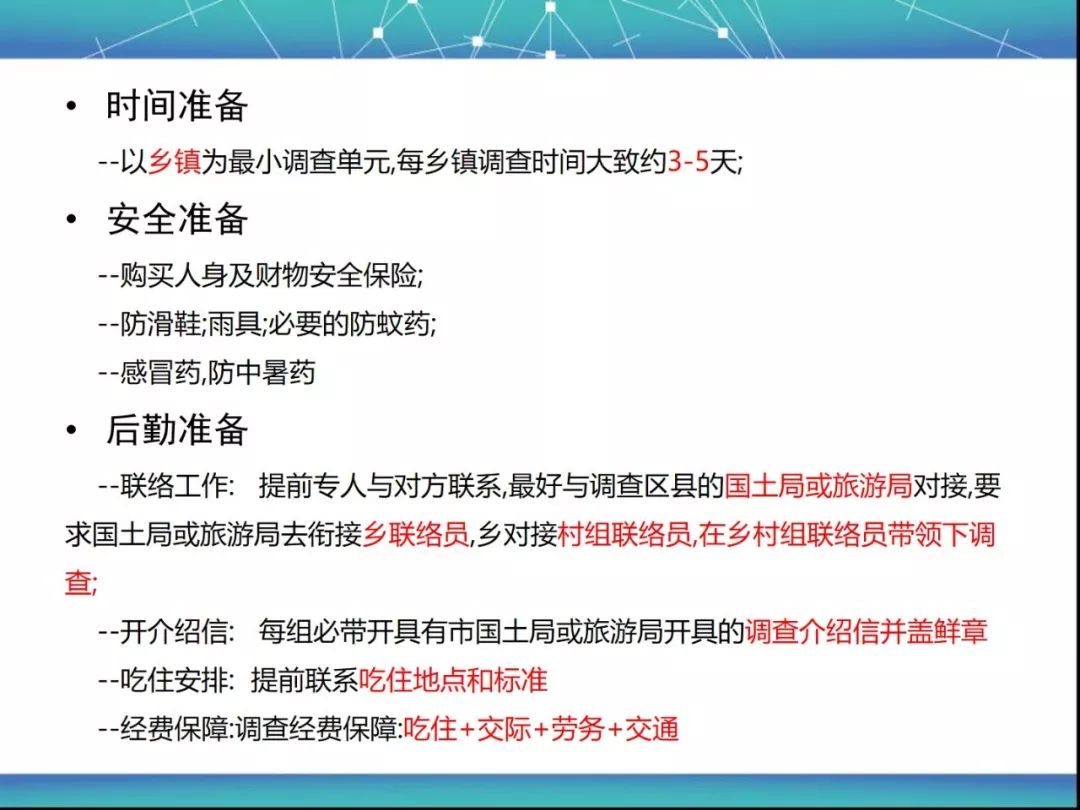 • 时间准备

--以乡镇为最小调查单元,每乡镇调查时间大致约3-5天;

• 安全准备

--购买人身及财物安全保险;

--防滑鞋;雨具;必要的防蚊药;

--感冒药,防中暑药

• 后勤准备

--联络工作: 提前专人与对方联系,最好与调查区县的国土局或旅游局对接,要求国土局或旅游局去衔接乡联络员,乡对接村组联络员,在乡村组联络员带领下调查;

--开介绍信: 每组必带开具有市国土局或旅游局开具的调查介绍信并盖鲜章

--吃住安排: 提前联系吃住地点和标准

--经费保障:调查经费保障:吃住+交际+劳务+交通